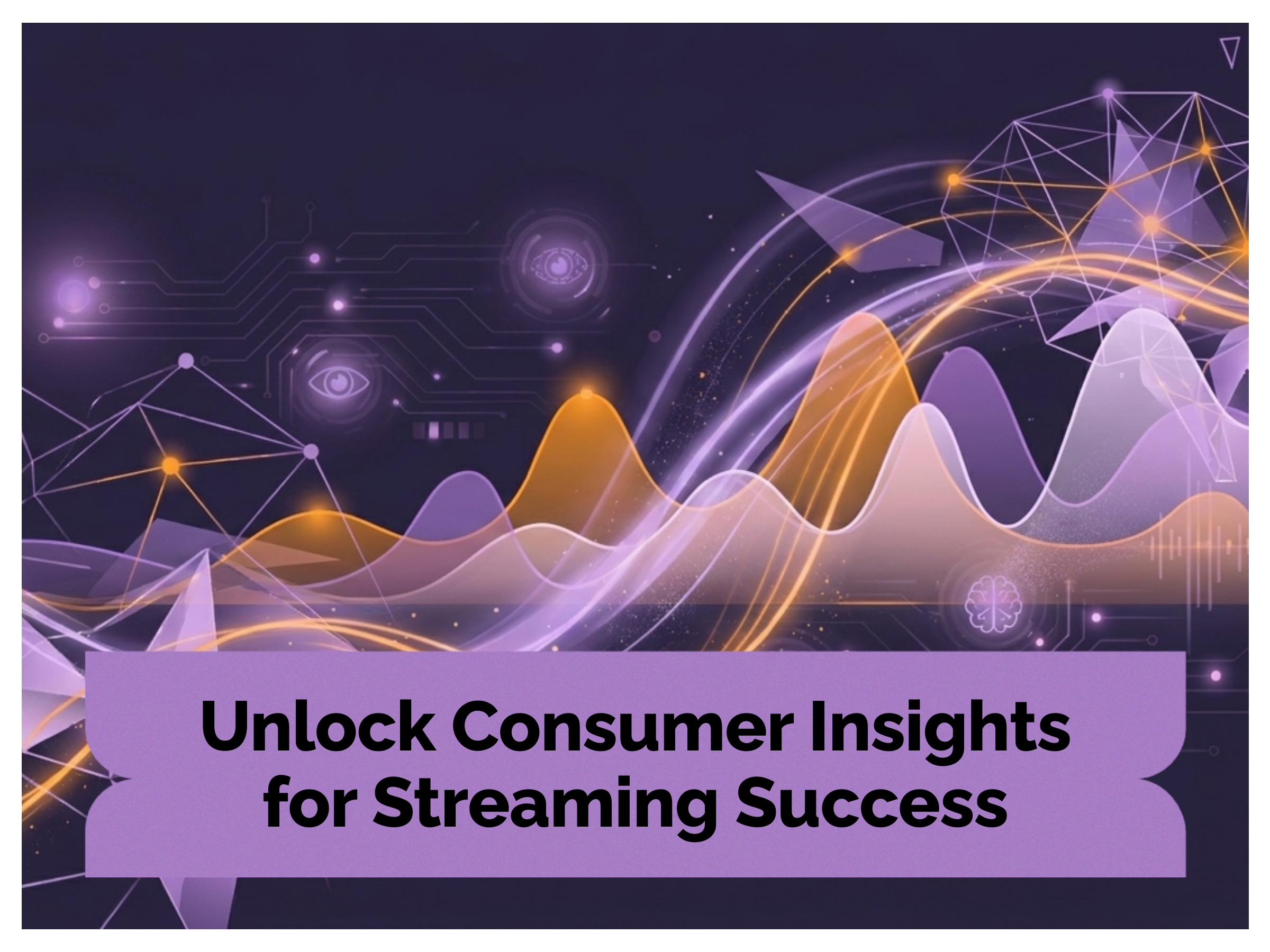 Unlock Consumer Insights for Streaming Success